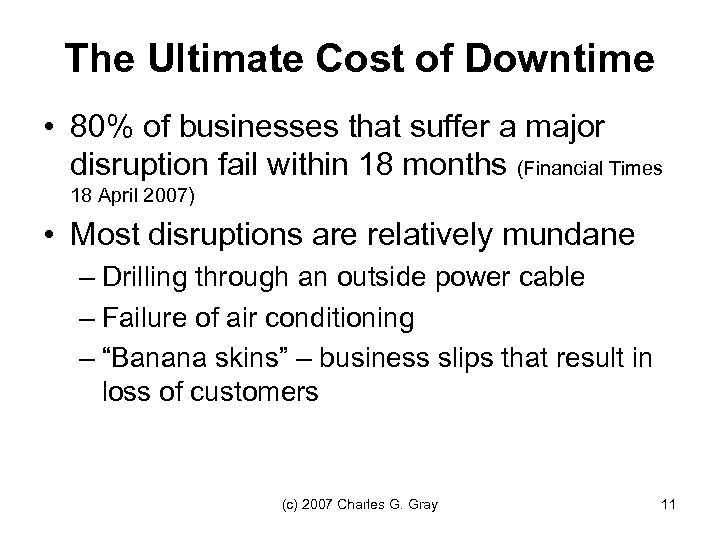 The Ultimate Cost of Downtime

• 80% of businesses that suffer a major disruption fail within 18 months (Financial Times 18 April 2007)

• Most disruptions are relatively mundane
– Drilling through an outside power cable
– Failure of air conditioning
– “Banana skins” – business slips that result in loss of customers

(c) 2007 Charles G. Gray

11